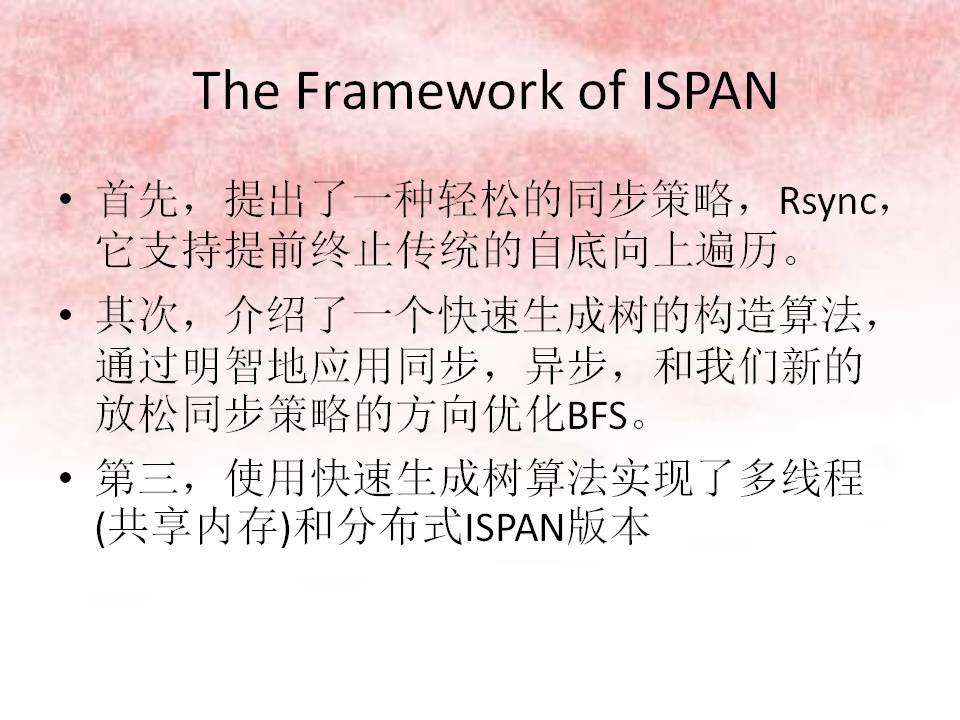 The Framework of ISPAN

• 首先，提出了一种轻松的同步策略，Rsync，它支持提前终止传统的自底向上遍历。

• 其次，介绍了一个快速生成树的构造算法，通过明智地应用同步，异步，和我们新的放松同步策略的方向优化BFS。

• 第三，使用快速生成树算法实现了多线程(共享内存)和分布式ISPAN版本